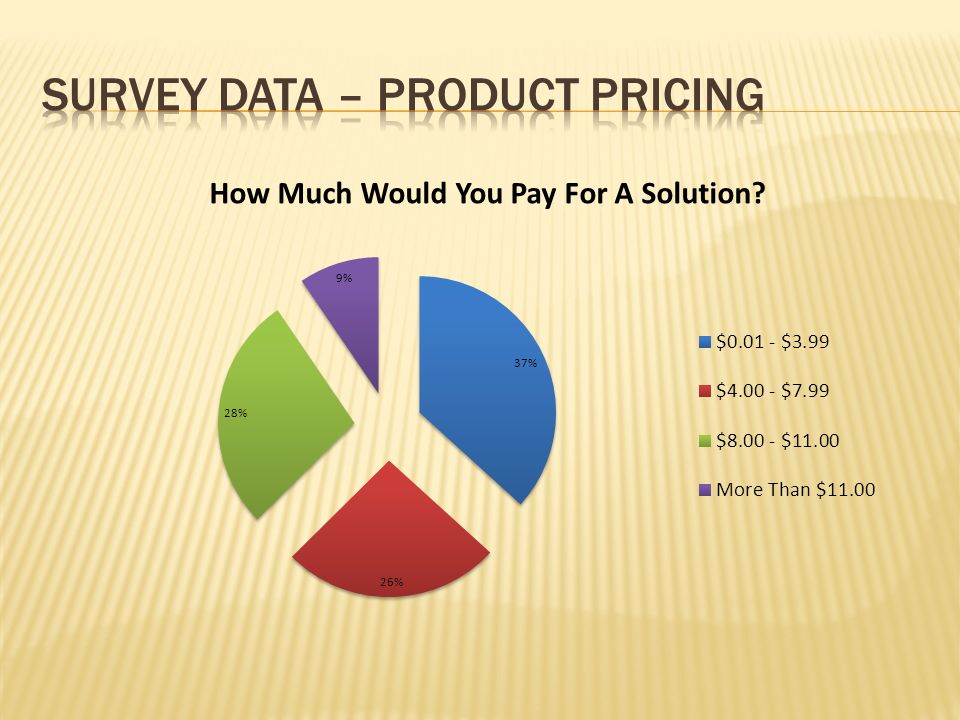 SURVEY DATA – PRODUCT PRICING

How Much Would You Pay For A Solution?

9%

37%

28%

26%

\$0.01 - \$3.99

\$4.00 - \$7.99

\$8.00 - \$11.00

More Than \$11.00